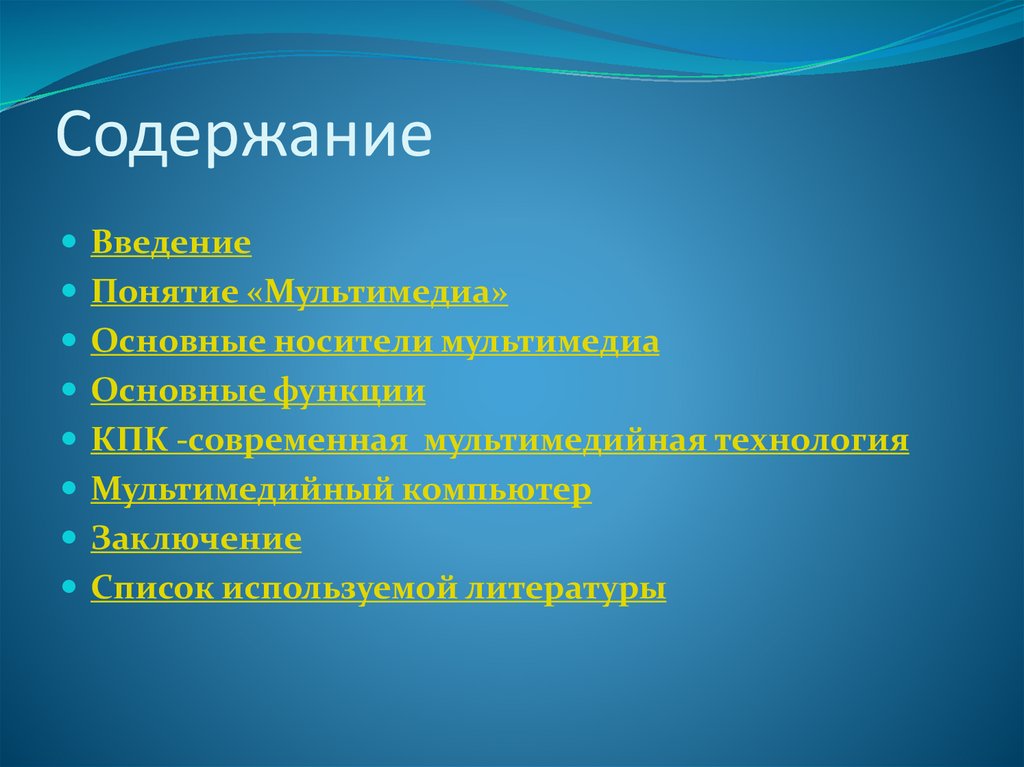 Содержание

- Введение
- Понятие «Мультимедиа»
- Основные носители мультимедиа
- Основные функции
- КПК -современная мультимедийная технология
- Мультимедийный компьютер
- Заключение
- Список используемой литературы